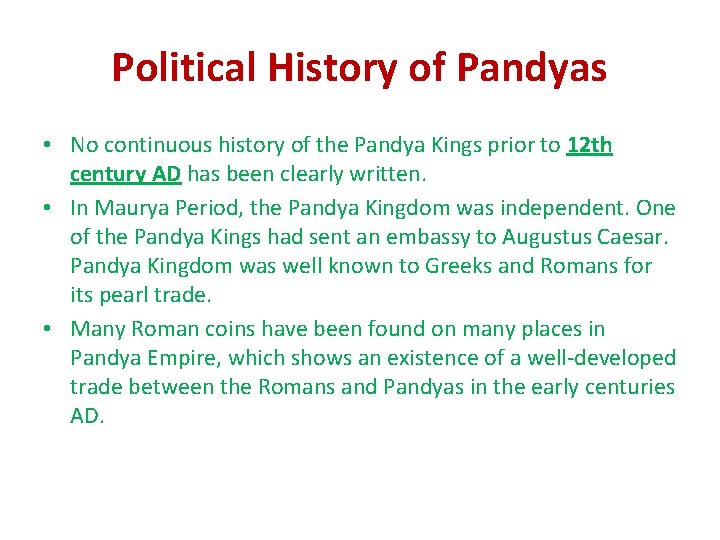 Political History of Pandyas

• No continuous history of the Pandya Kings prior to 12th century AD has been clearly written.
• In Maurya Period, the Pandya Kingdom was independent. One of the Pandya Kings had sent an embassy to Augustus Caesar. Pandya Kingdom was well known to Greeks and Romans for its pearl trade.
• Many Roman coins have been found on many places in Pandya Empire, which shows an existence of a well-developed trade between the Romans and Pandyas in the early centuries AD.